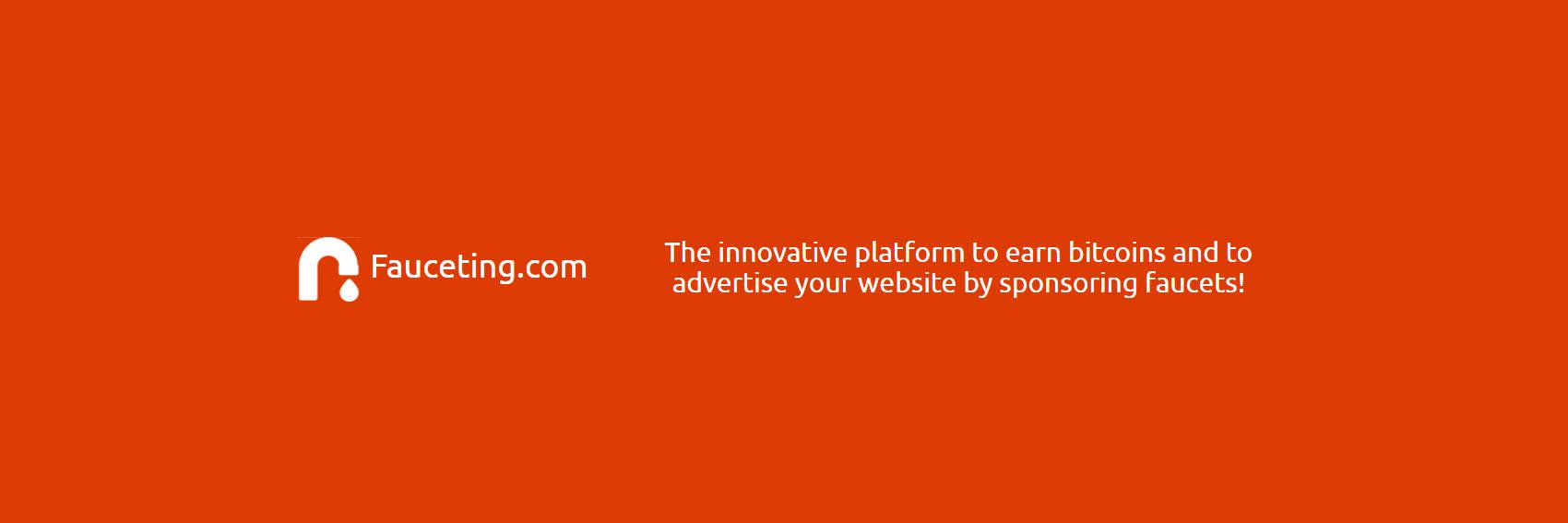 Fauceting.com

The innovative platform to earn bitcoins and to advertise your website by sponsoring faucets!